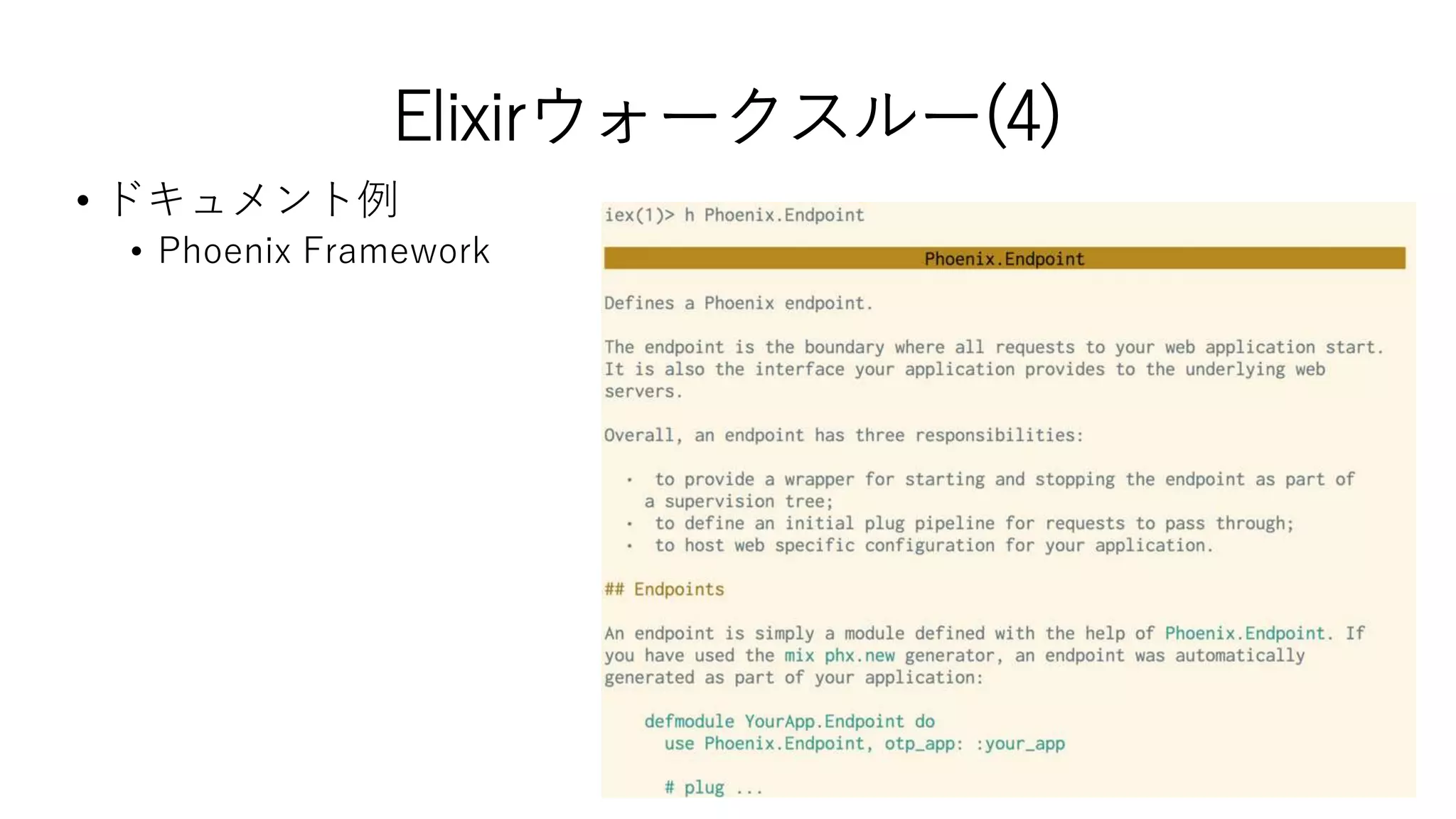 Elixirウォークスルー(4)

• ドキュメント例
  • Phoenix Framework

iex(1)> h Phoenix.Endpoint

Phoenix.Endpoint

Defines a Phoenix endpoint.

The endpoint is the boundary where all requests to your web application start. It is also the interface your application provides to the underlying web servers.

Overall, an endpoint has three responsibilities:

• to provide a wrapper for starting and stopping the endpoint as part of a supervision tree;
• to define an initial plug pipeline for requests to pass through;
• to host web specific configuration for your application.

## Endpoints

An endpoint is simply a module defined with the help of Phoenix.Endpoint. If you have used the mix phx.new generator, an endpoint was automatically generated as part of your application:

defmodule YourApp.Endpoint do
  use Phoenix.Endpoint, otp_app: :your_app

  # plug ...